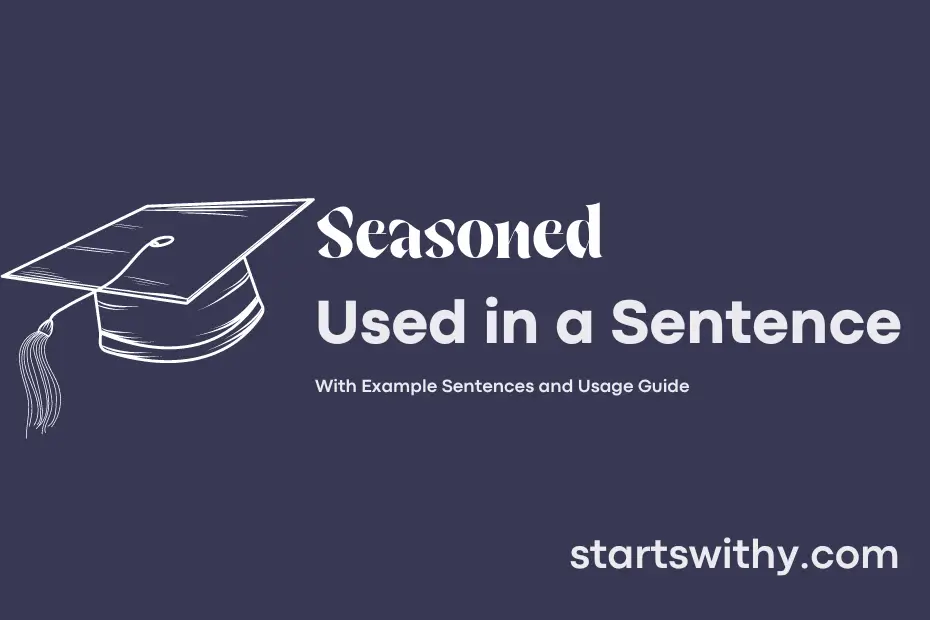 Seasoned
Used in a Sentence

With Example Sentences and Usage Guide

startswithy.com